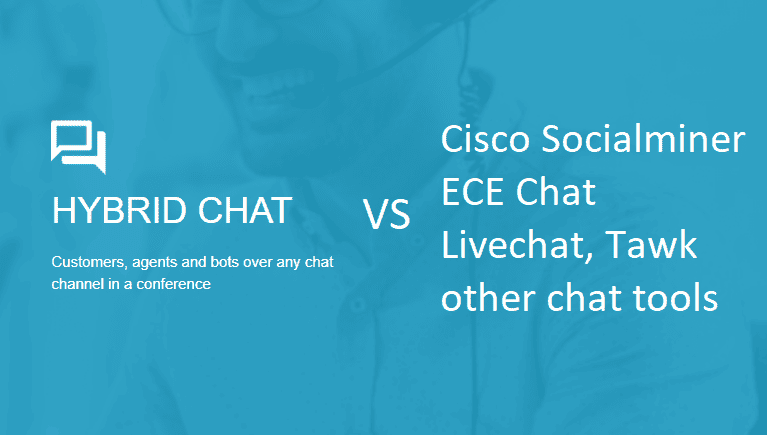 HYBRID CHAT

Customers, agents and bots over any chat channel in a conference

VS

Cisco Socialminer
ECE Chat
Livechat, Tawk
other chat tools